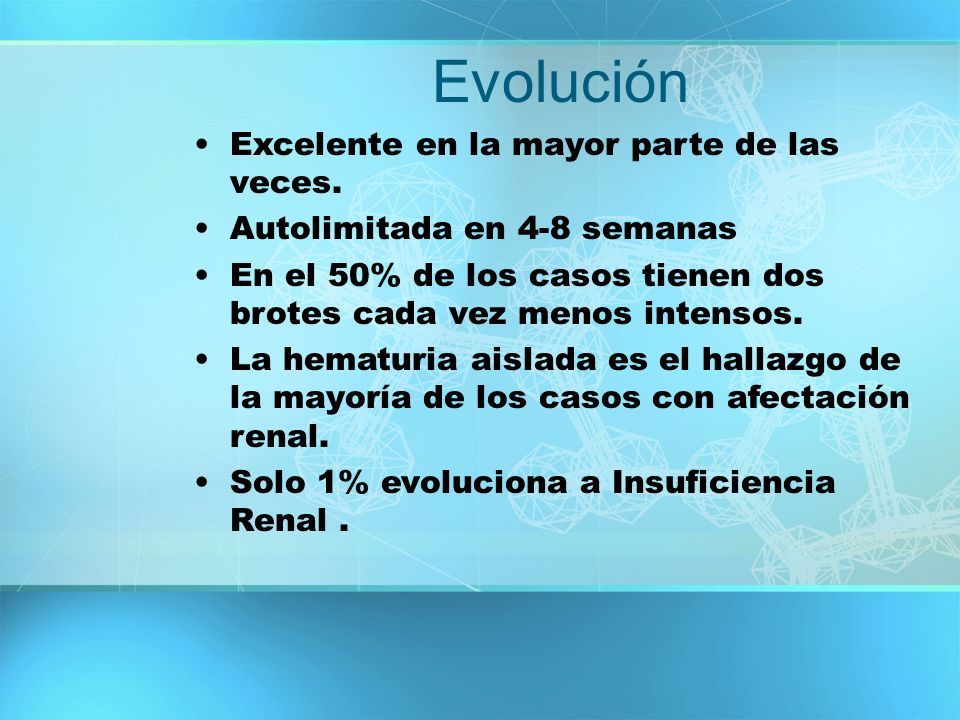 Evolución

• Excelente en la mayor parte de las veces.
• Autolimitada en 4-8 semanas
• En el 50% de los casos tienen dos brotes cada vez menos intensos.
• La hematuria aislada es el hallazgo de la mayoría de los casos con afectación renal.
• Solo 1% evoluciona a Insuficiencia Renal .